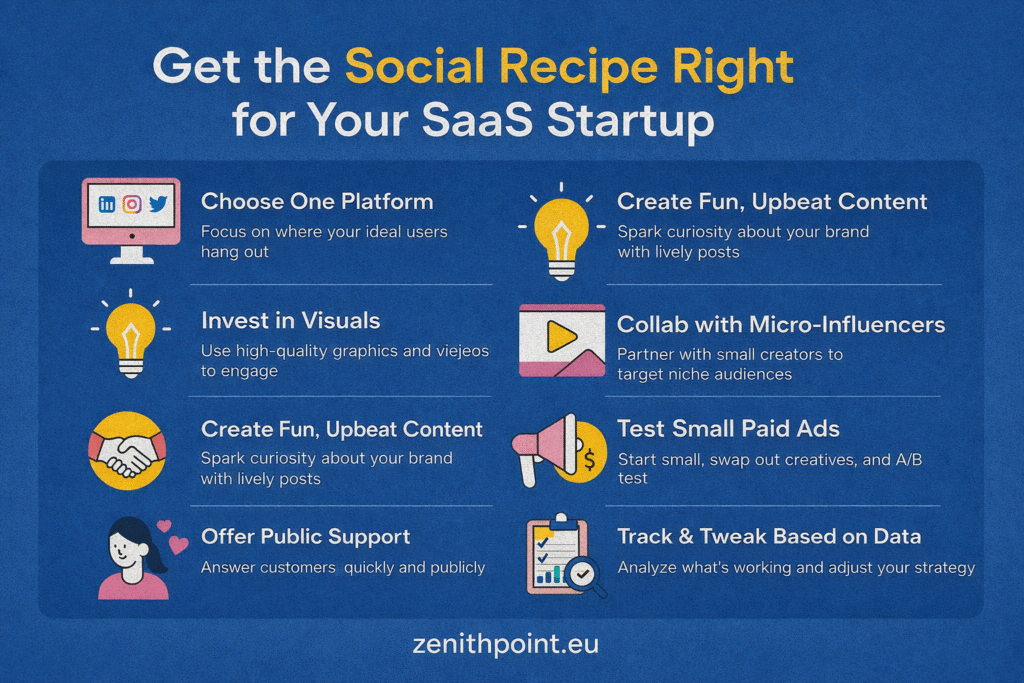 Get the Social Recipe Right for Your SaaS Startup

Choose One Platform
Focus on where your ideal users hang out

Invest in Visuals
Use high-quality graphics and viejeos to engage

Create Fun, Upbeat Content
Spark curiosity about your brand with lively posts

Offer Public Support
Answer customers quickly and publicly

Create Fun, Upbeat Content
Spark curiosity about your brand with lively posts

Collab with Micro-Influencers
Partner with small creators to target niche audiences

Test Small Paid Ads
Start small, swap out creatives, and A/B test

Track & Tweak Based on Data
Analyze what's working and adjust your strategy

zenithpoint.eu